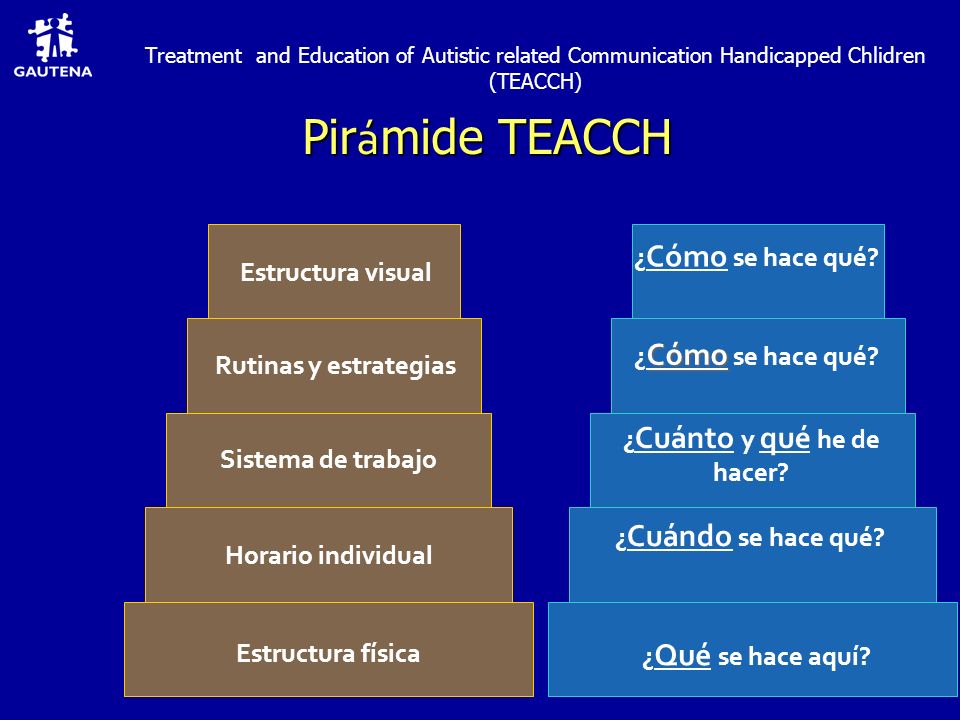 GAUTENA

Treatment and Education of Autistic related Communication Handicapped Chlidren (TEACCH)

Pirámide TEACCH

Estructura visual

Rutinas y estrategias

Sistema de trabajo

Horario individual

Estructura física

¿Cómo se hace qué?

¿Cómo se hace qué?

¿Cuánto y qué he de hacer?

¿Cuándo se hace qué?

¿Qué se hace aquí?